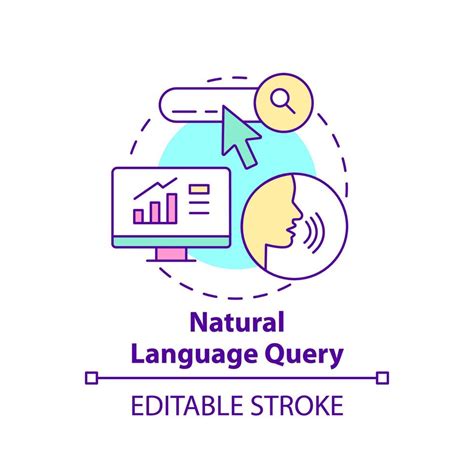 Natural Language Query

EDITABLE STROKE